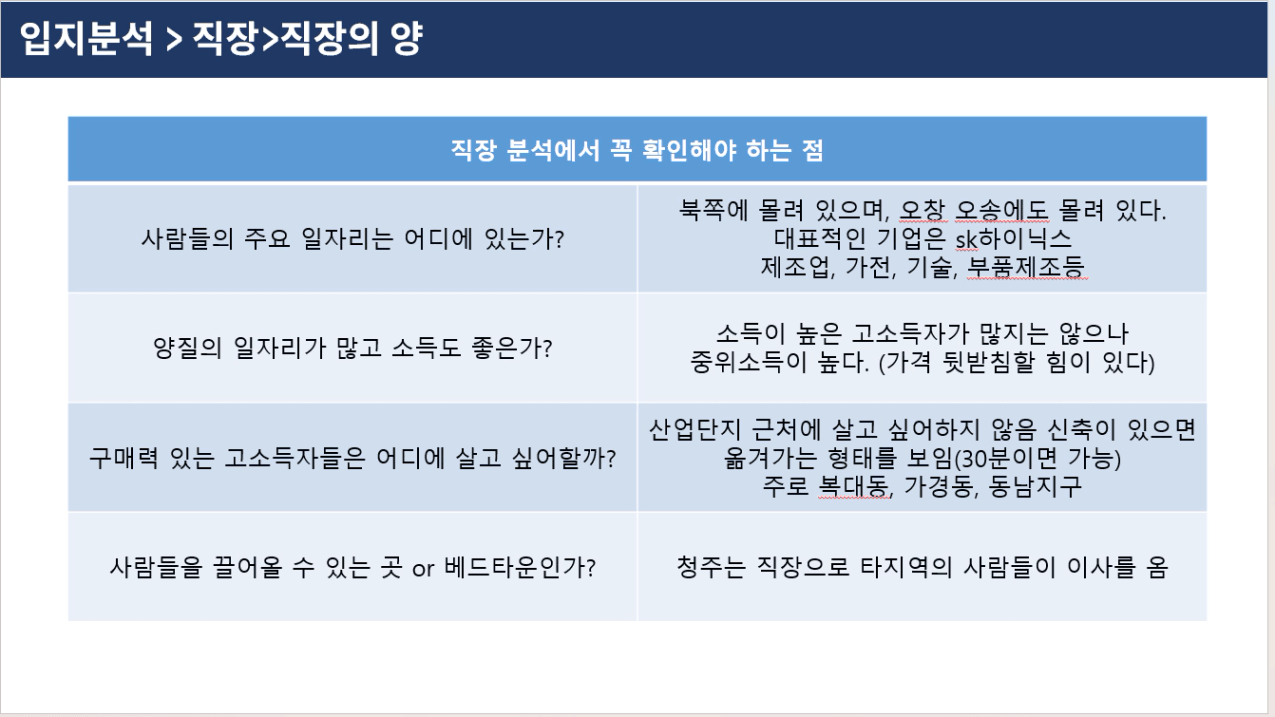 입지분석 > 직장>직장의 양

| 직장 분석에서 꼭 확인해야 하는 점 | |
|---|---|
| 사람들의 주요 일자리는 어디에 있는가? | 북쪽에 몰려 있으며, 오창 오송에도 몰려 있다. 대표적인 기업은 sk하이닉스 제조업, 가전, 기술, 부품제조등 |
| 양질의 일자리가 많고 소득도 좋은가? | 소득이 높은 고소득자가 많지는 않으나 중위소득이 높다. (가격 뒷받침할 힘이 있다) |
| 구매력 있는 고소득자들은 어디에 살고 싶어할까? | 산업단지 근처에 살고 싶어하지 않음 신축이 있으면 옮겨가는 형태를 보임(30분이면 가능) 주로 복대동, 가경동, 동남지구 |
| 사람들을 끌어올 수 있는 곳 or 베드타운인가? | 청주는 직장으로 타지역의 사람들이 이사를 옴 |